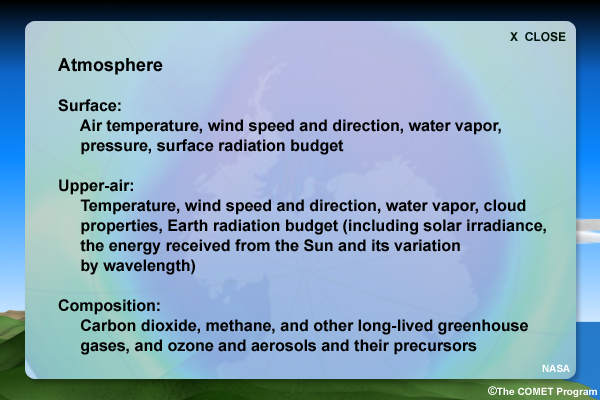 X CLOSE

Atmosphere

Surface:
Air temperature, wind speed and direction, water vapor, pressure, surface radiation budget

Upper-air:
Temperature, wind speed and direction, water vapor, cloud properties, Earth radiation budget (including solar irradiance, the energy received from the Sun and its variation by wavelength)

Composition:
Carbon dioxide, methane, and other long-lived greenhouse gases, and ozone and aerosols and their precursors

NASA

©The COMET Program